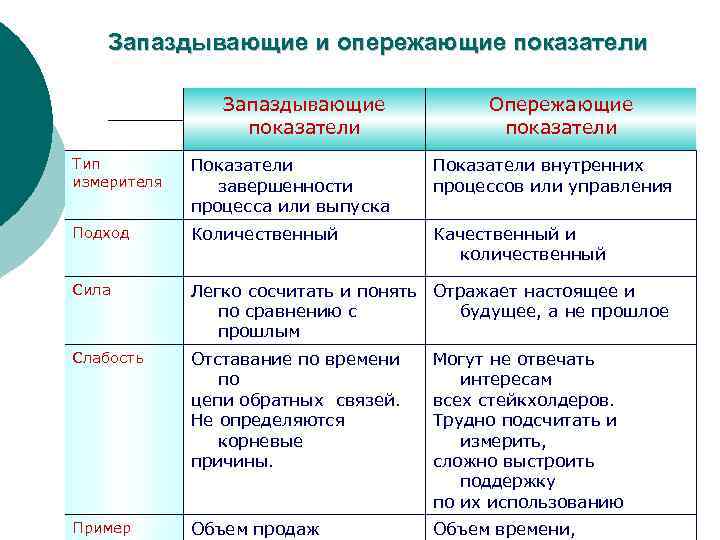 Запаздывающие и опережающие показатели

| | Запаздывающие показатели | Опережающие показатели |
|---|---|---|
| Тип измерителя | Показатели завершенности процесса или выпуска | Показатели внутренних процессов или управления |
| Подход | Количественный | Качественный и количественный |
| Сила | Легко сосчитать и понять по сравнению с прошлым | Отражает настоящее и будущее, а не прошлое |
| Слабость | Отставание по времени по цепи обратных связей. Не определяются корневые причины. | Могут не отвечать интересам всех стейкхолдеров. Трудно подсчитать и измерить, сложно выстроить поддержку по их использованию |
| Пример | Объем продаж | Объем времени, |